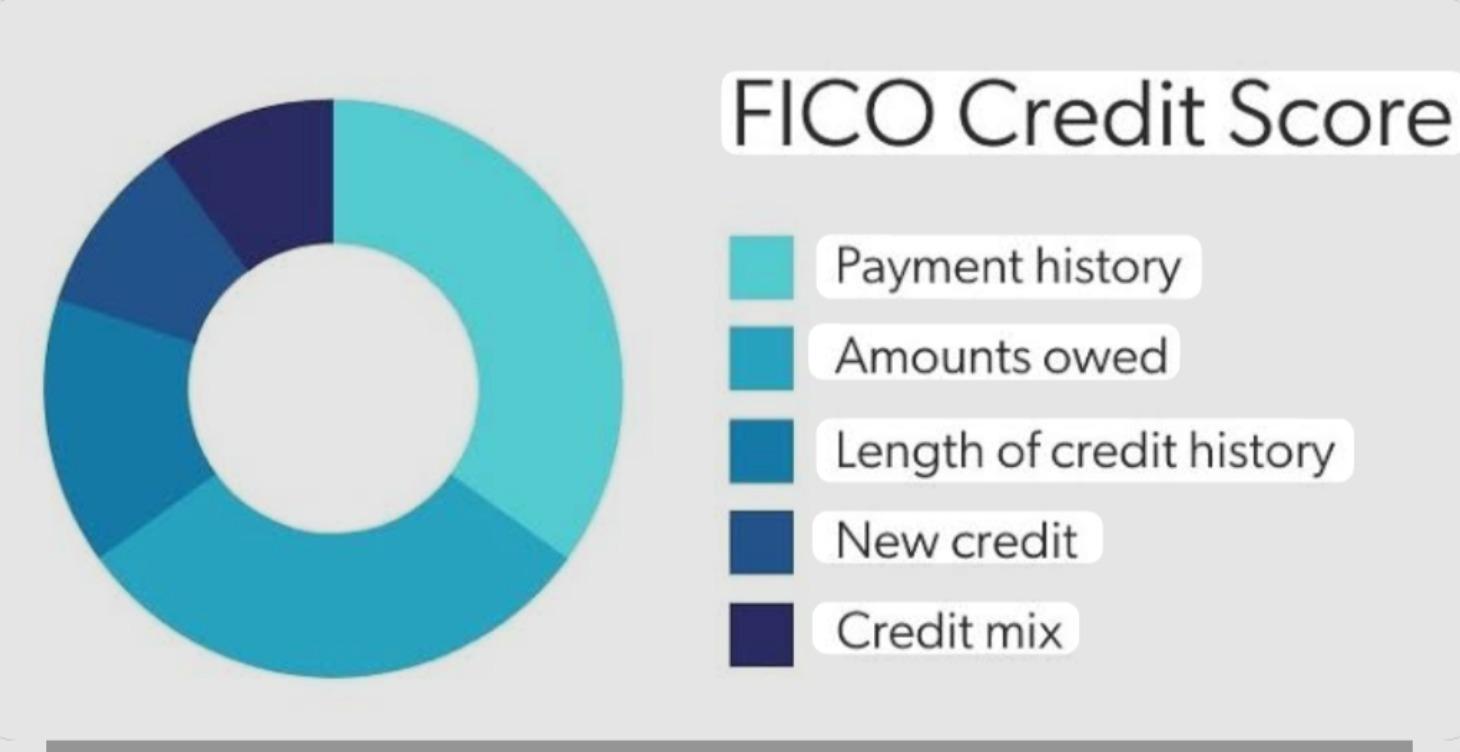 FICO Credit Score

Payment history

Amounts owed

Length of credit history

New credit

Credit mix